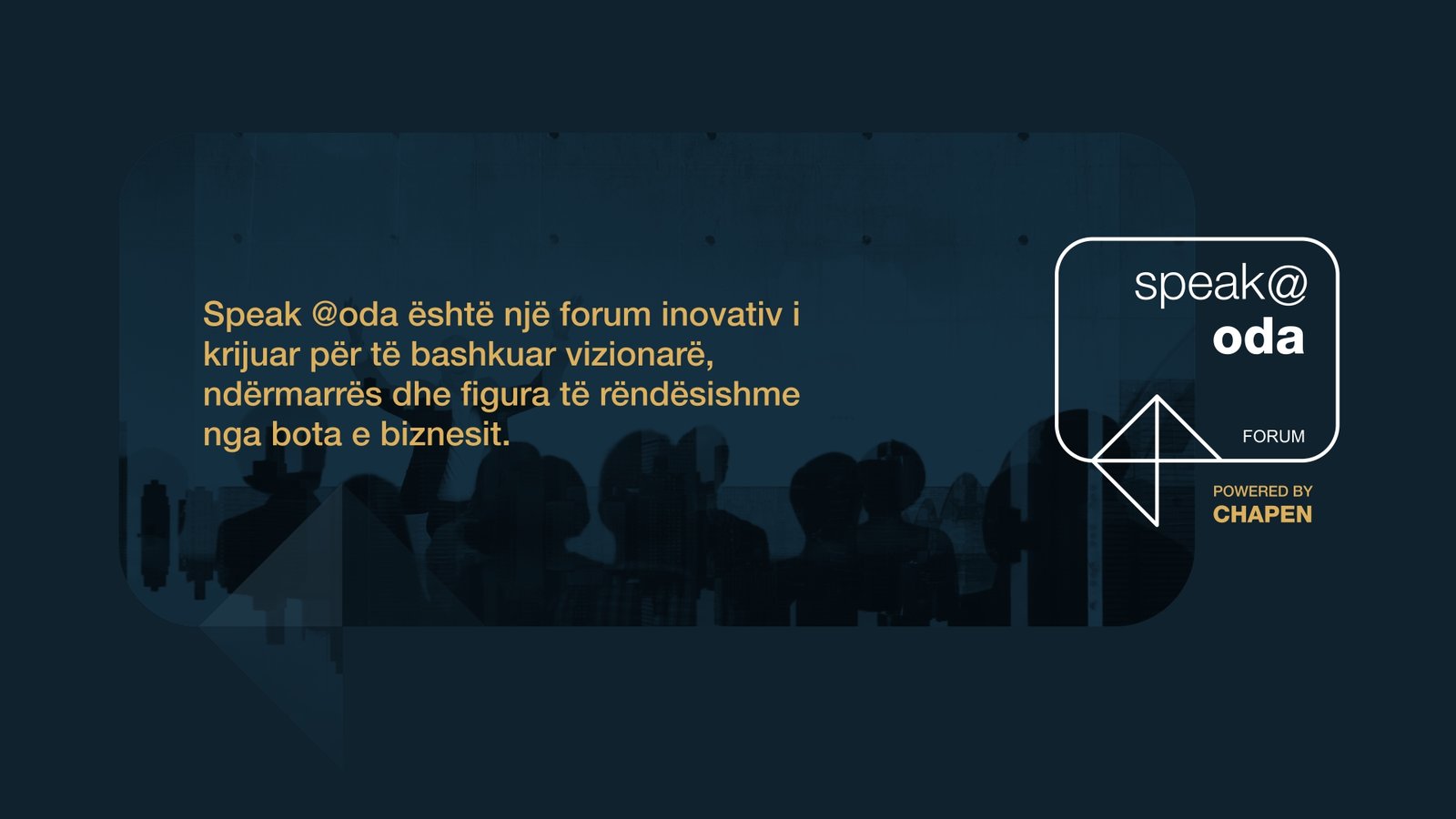 Speak @oda është një forum inovativ i krijuar për të bashkuar vizionarë, ndërmarrës dhe figura të rëndësishme nga bota e biznesit.

speak@
oda
FORUM

POWERED BY
CHAPEN